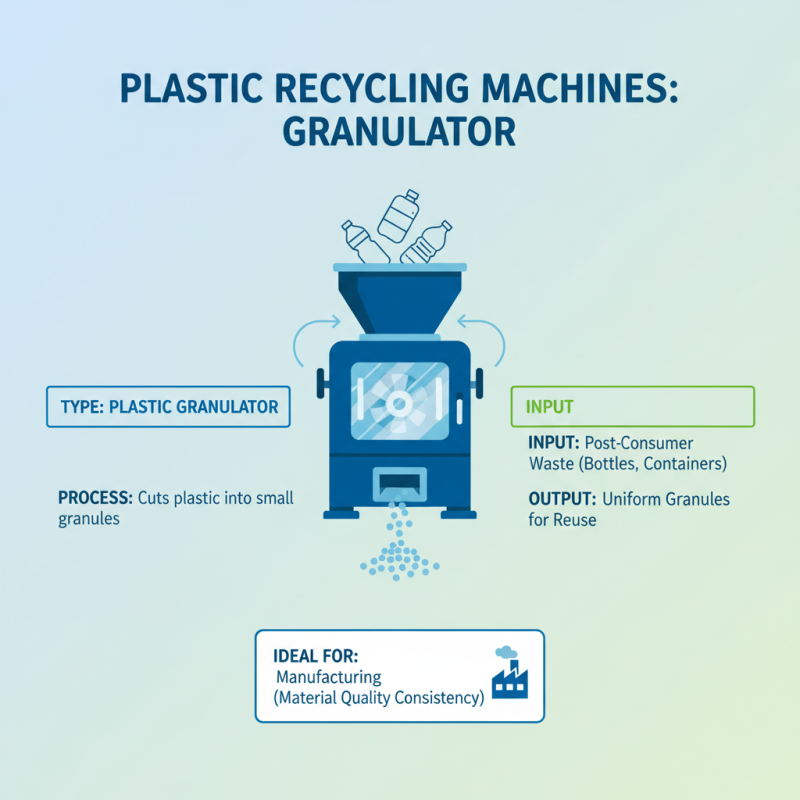 PLASTIC RECYCLING MACHINES: GRANULATOR

TYPE: PLASTIC GRANULATOR

PROCESS: Cuts plastic into small granules

INPUT

INPUT: Post-Consumer Waste (Bottles, Containers)

OUTPUT: Uniform Granules for Reuse

IDEAL FOR:
Manufacturing
(Material Quality Consistency)